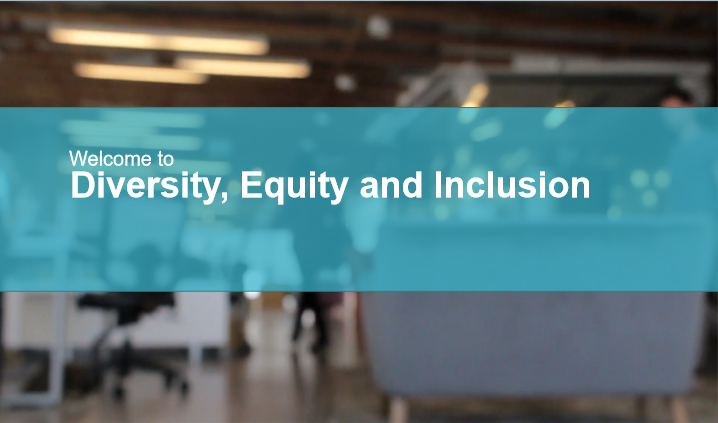 Welcome to
Diversity, Equity and Inclusion